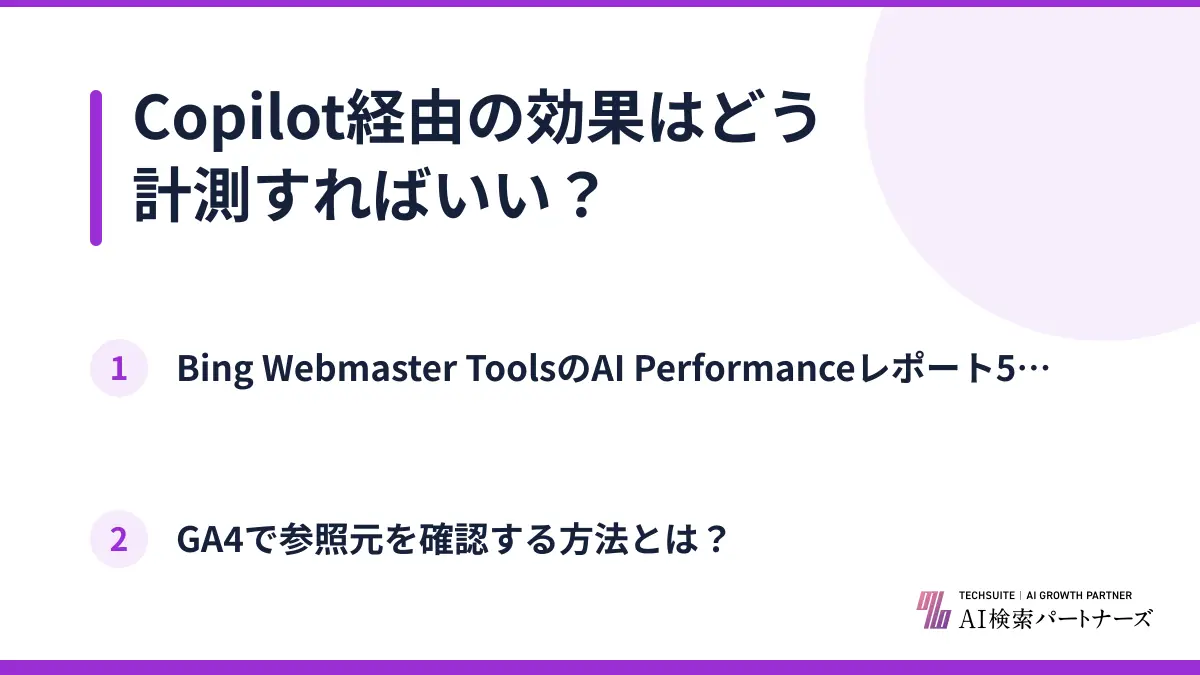 Copilot経由の効果はどう計測すればいい？

1 Bing Webmaster ToolsのAI Performanceレポート5…

2 GA4で参照元を確認する方法とは？

TECHSUITE | AI GROWTH PARTNER
AI検索パートナーズ